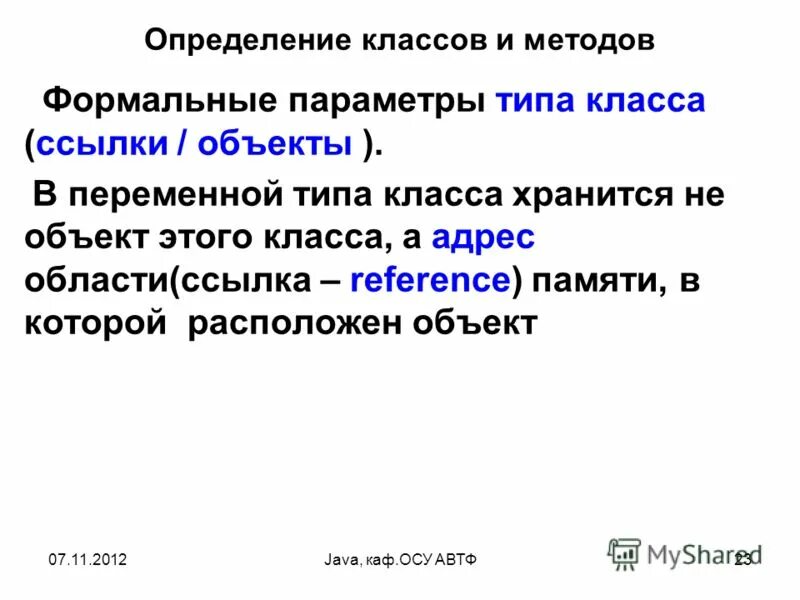 Определение классов и методов

Формальные параметры типа класса (ссылки / объекты ).

В переменной типа класса хранится не объект этого класса, а адрес области(ссылка – reference) памяти, в которой расположен объект

07.11.2012

Java, каф.ОСУ АВТФ

MyShared

23